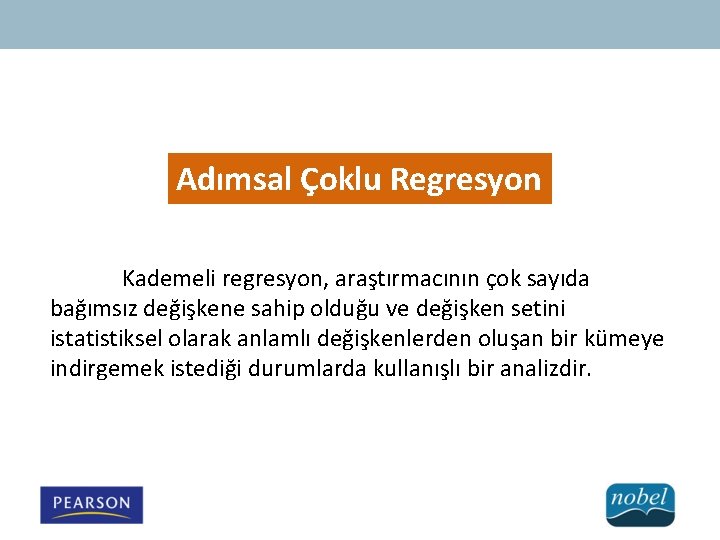 Adımsal Çoklu Regresyon

Kademeli regresyon, araştırmacının çok sayıda bağımsız değişkene sahip olduğu ve değişken setini istatistiksel olarak anlamlı değişkenlerden oluşan bir kümeye indirgemek istediği durumlarda kullanışlı bir analizdir.

PEARSON

nobel